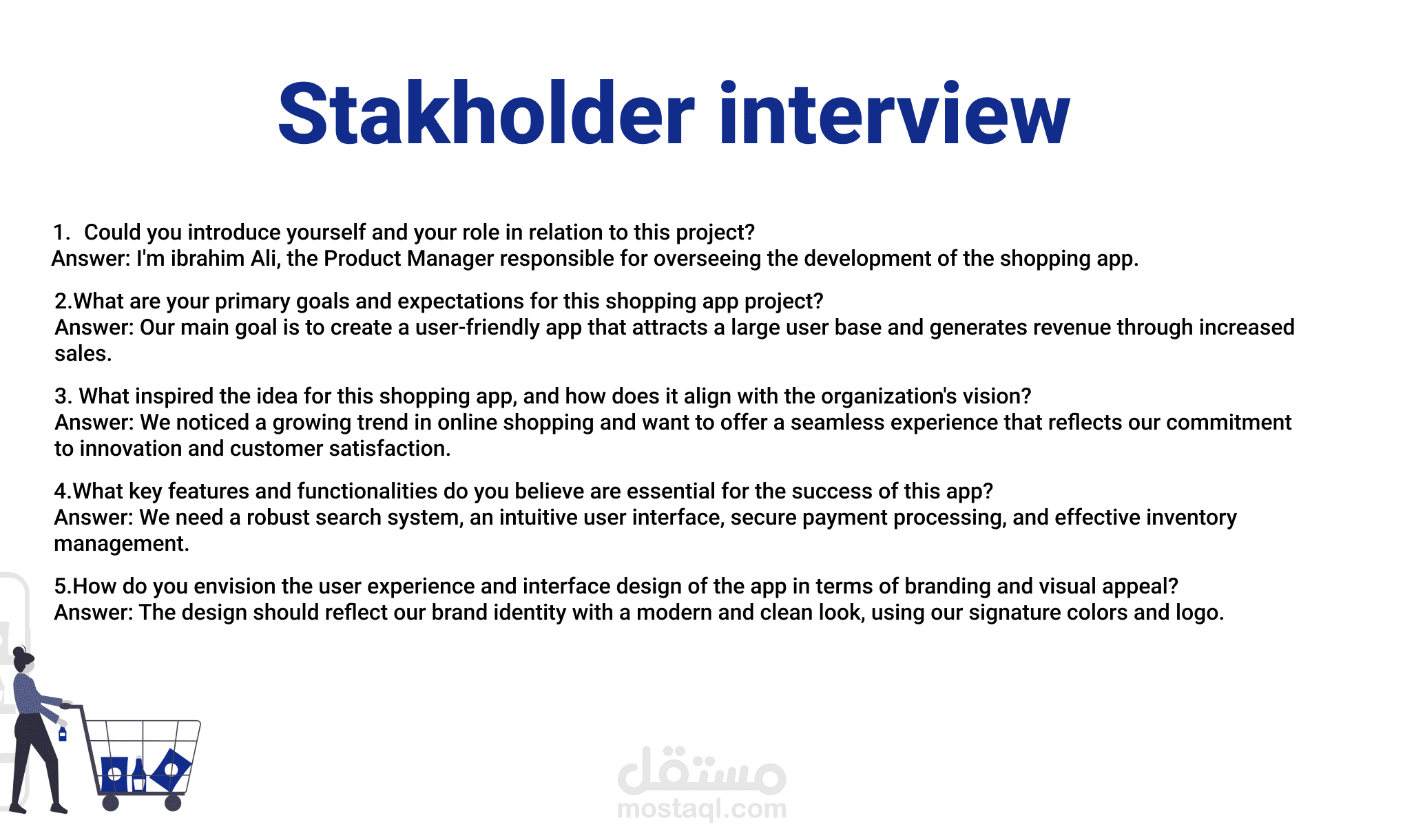 Stakholder interview

1. Could you introduce yourself and your role in relation to this project?
Answer: I'm ibrahim Ali, the Product Manager responsible for overseeing the development of the shopping app.

2.What are your primary goals and expectations for this shopping app project?
Answer: Our main goal is to create a user-friendly app that attracts a large user base and generates revenue through increased sales.

3. What inspired the idea for this shopping app, and how does it align with the organization's vision?
Answer: We noticed a growing trend in online shopping and want to offer a seamless experience that reflects our commitment to innovation and customer satisfaction.

4.What key features and functionalities do you believe are essential for the success of this app?
Answer: We need a robust search system, an intuitive user interface, secure payment processing, and effective inventory management.

5.How do you envision the user experience and interface design of the app in terms of branding and visual appeal?
Answer: The design should reflect our brand identity with a modern and clean look, using our signature colors and logo.

مستقل
mostaql.com